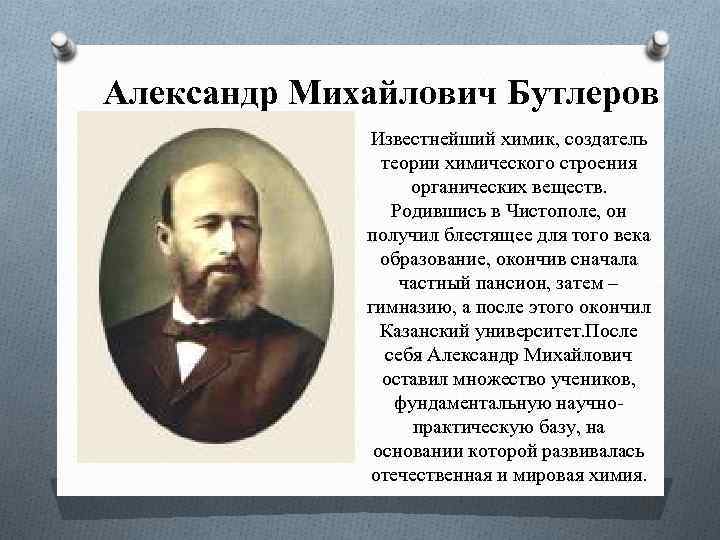 Александр Михайлович Бутлеров

Известнейший химик, создатель теории химического строения органических веществ. Родившись в Чистополе, он получил блестящее для того века образование, окончив сначала частный пансион, затем – гимназию, а после этого окончил Казанский университет.После себя Александр Михайлович оставил множество учеников, фундаментальную научно-практическую базу, на основании которой развивалась отечественная и мировая химия.